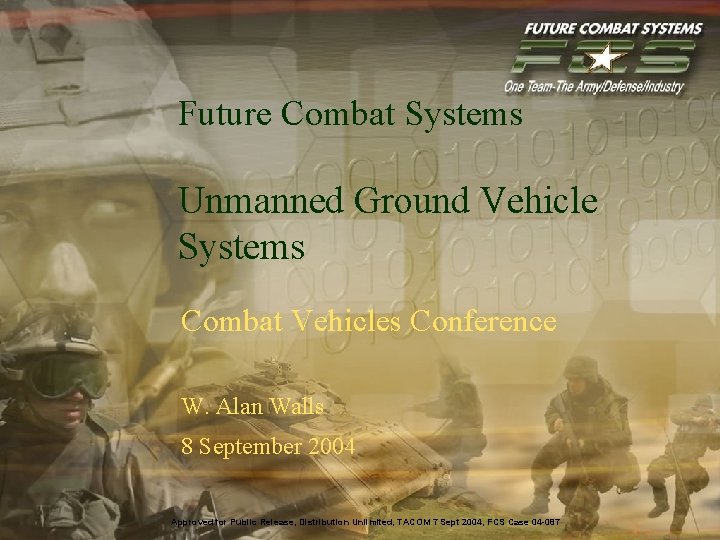 FUTURE COMBAT SYSTEMS
FCS
One Team-The Army/Defense/Industry

Future Combat Systems

Unmanned Ground Vehicle Systems

Combat Vehicles Conference

W. Alan Walls
8 September 2004

Approved for Public Release, Distribution Unlimited, TACOM 7 Sept 2004, FCS Case 04-087